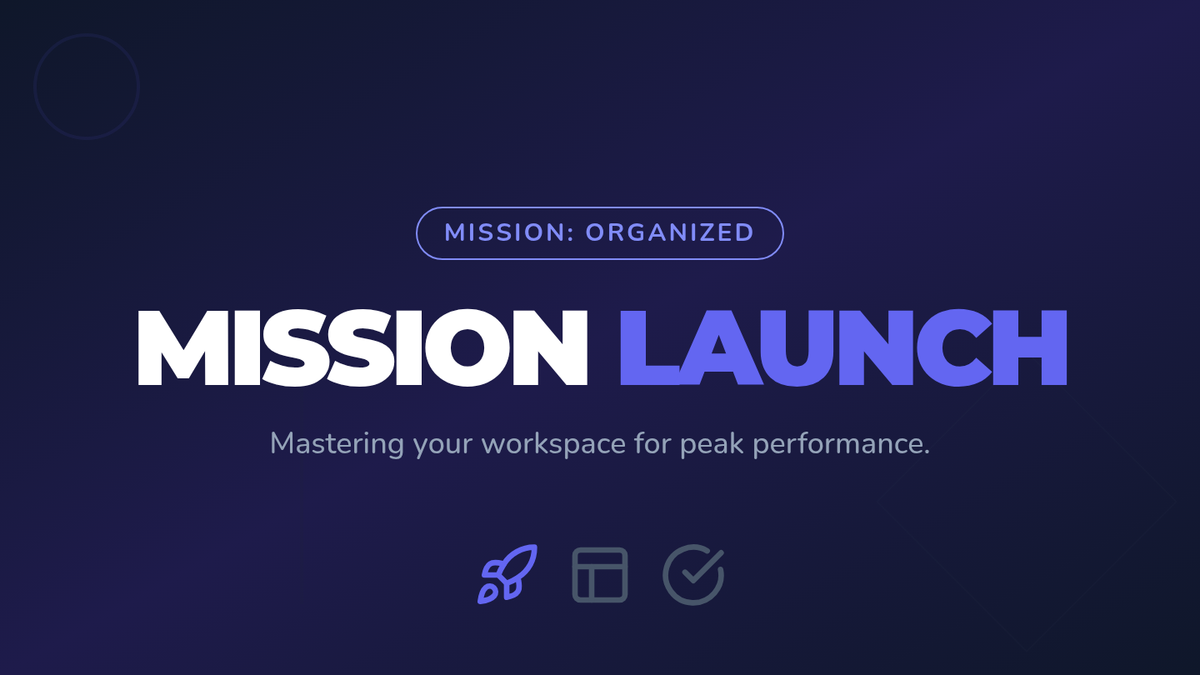 MISSION: ORGANIZED

MISSION LAUNCH

Mastering your workspace for peak performance.